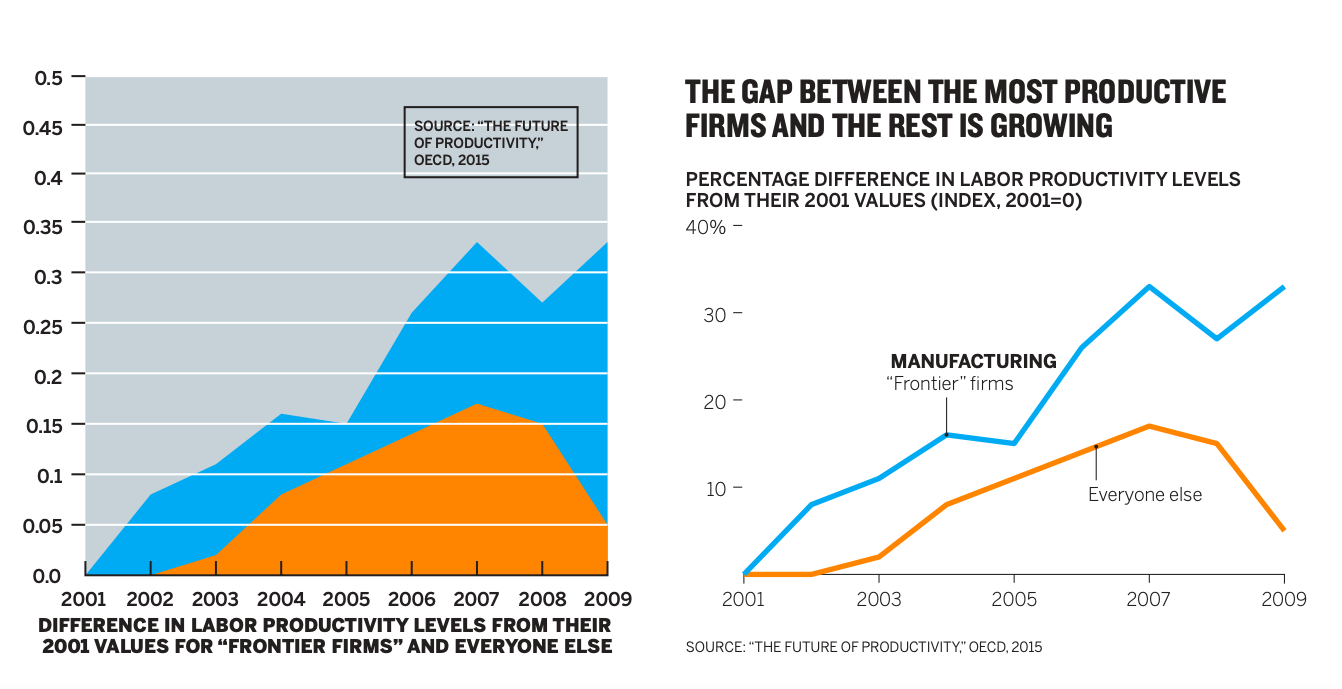 0.5
0.45
0.4
0.35
0.3
0.25
0.2
0.15
0.1
0.05
0.0

SOURCE: "THE FUTURE OF PRODUCTIVITY," OECD, 2015

2001 2002 2003 2004 2005 2006 2007 2008 2009

DIFFERENCE IN LABOR PRODUCTIVITY LEVELS FROM THEIR 2001 VALUES FOR "FRONTIER FIRMS" AND EVERYONE ELSE

THE GAP BETWEEN THE MOST PRODUCTIVE FIRMS AND THE REST IS GROWING

PERCENTAGE DIFFERENCE IN LABOR PRODUCTIVITY LEVELS FROM THEIR 2001 VALUES (INDEX, 2001=0)

40%
30
20
10

MANUFACTURING
"Frontier" firms

Everyone else

2001 2003 2005 2007 2009

SOURCE: "THE FUTURE OF PRODUCTIVITY," OECD, 2015